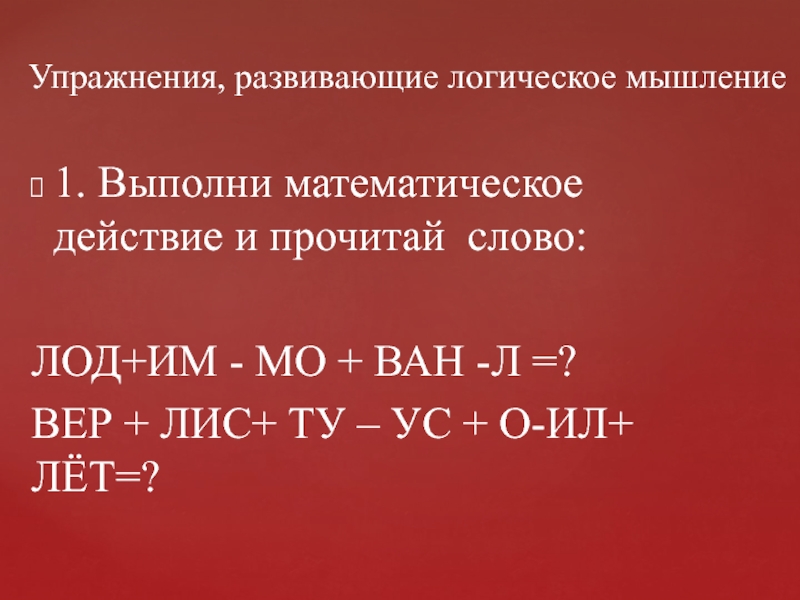 Упражнения, развивающие логическое мышление

1. Выполни математическое действие и прочитай слово:

ЛОД+ИМ - МО + ВАН -Л =?

ВЕР + ЛИС+ ТУ – УС + О-ИЛ+ ЛЁТ=?